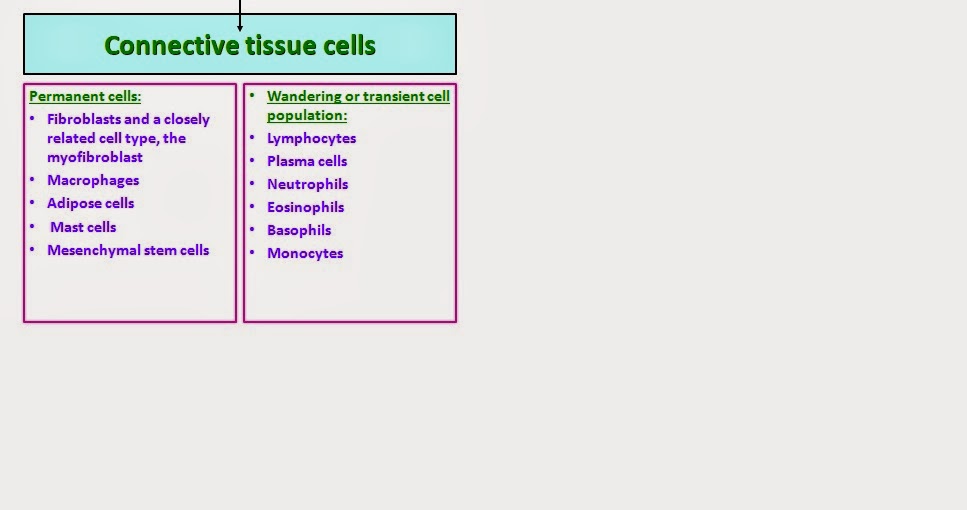 Connective tissue cells

Permanent cells:
• Fibroblasts and a closely related cell type, the myofibroblast
• Macrophages
• Adipose cells
• Mast cells
• Mesenchymal stem cells

• Wandering or transient cell population:
• Lymphocytes
• Plasma cells
• Neutrophils
• Eosinophils
• Basophils
• Monocytes